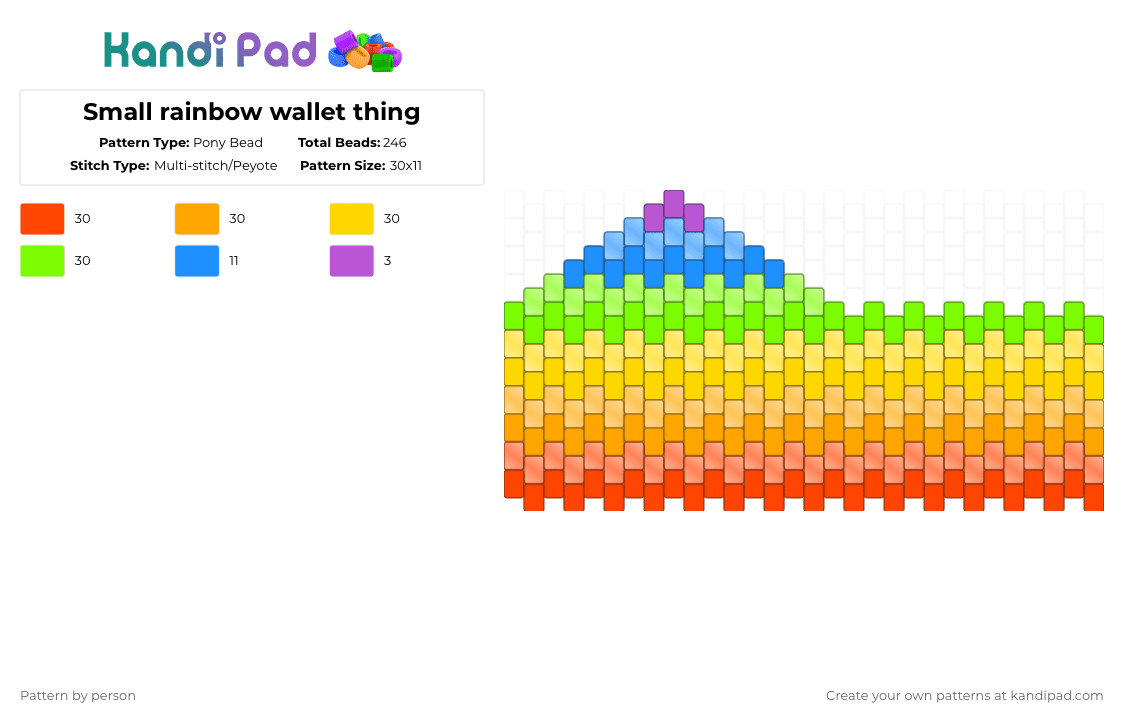 Kandi Pad

Small rainbow wallet thing

Pattern Type: Pony Bead
Total Beads: 246
Stitch Type: Multi-stitch/Peyote
Pattern Size: 30x11

30
30
30
30
11
3

Pattern by person

Create your own patterns at kandipad.com